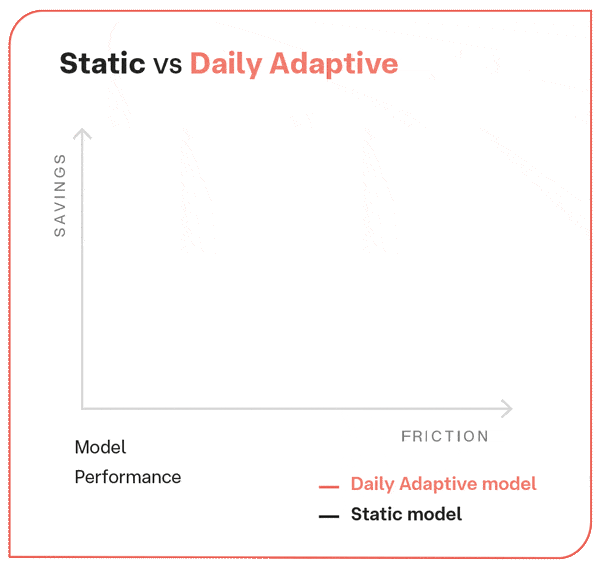 Static vs Daily Adaptive

SAVINGS

FRICTION

Model
Performance

Daily Adaptive model

Static model